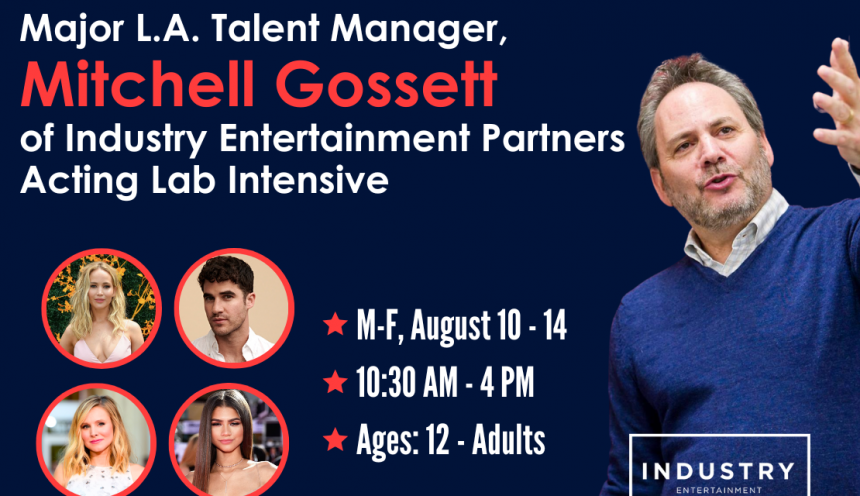 Major L.A. Talent Manager,
Mitchell Gossett
of Industry Entertainment Partners
Acting Lab Intensive

★ M-F, August 10 - 14
★ 10:30 AM - 4 PM
★ Ages: 12 - Adults

INDUSTRY
ENTERTAINMENT